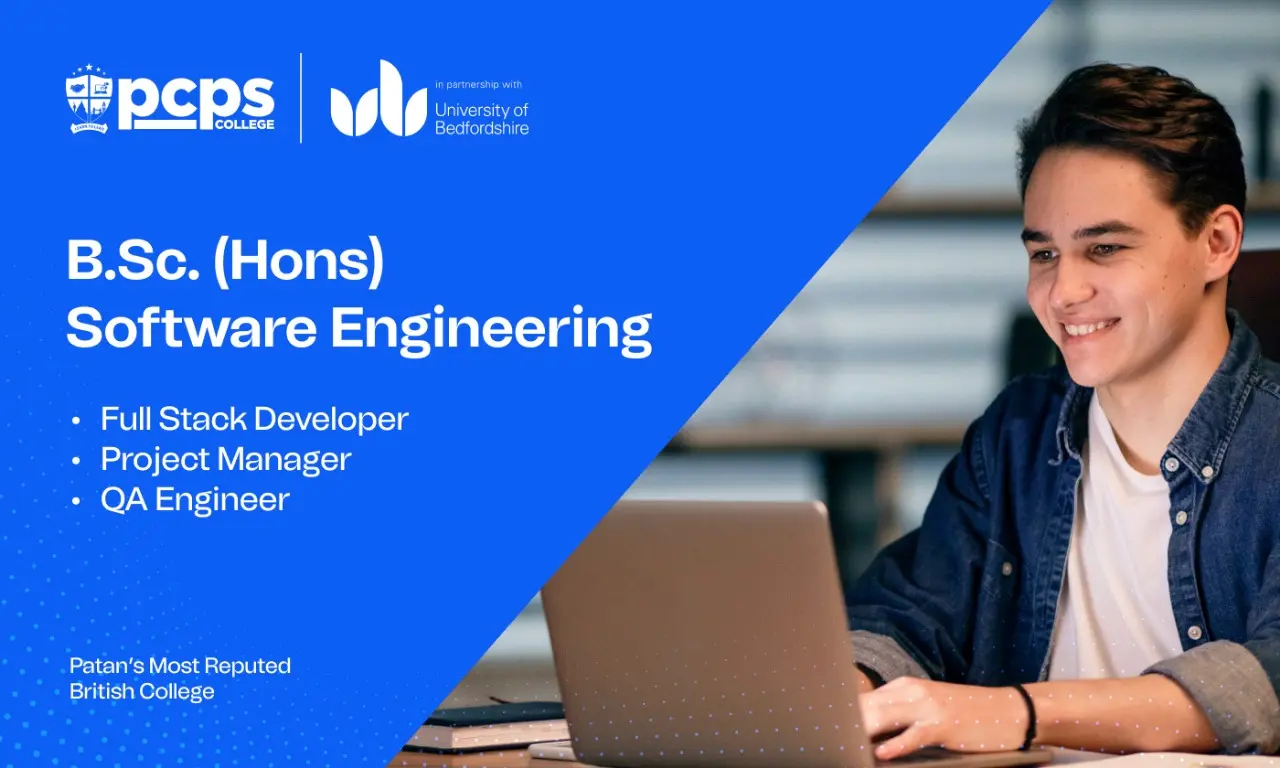 pcps COLLEGE

in partnership with
University of Bedfordshire

B.Sc. (Hons)
Software Engineering

• Full Stack Developer
• Project Manager
• QA Engineer

Patan's Most Reputed British College